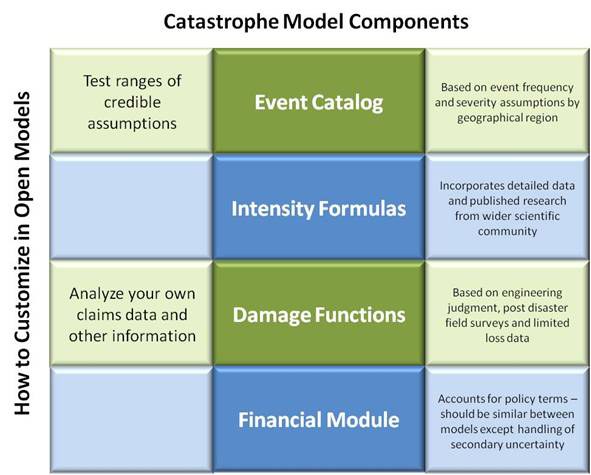 Catastrophe Model Components

How to Customize in Open Models

| | | |
|---|---|---|
| Test ranges of credible assumptions | Event Catalog | Based on event frequency and severity assumptions by geographical region |
| | Intensity Formulas | Incorporates detailed data and published research from wider scientific community |
| Analyze your own claims data and other information | Damage Functions | Based on engineering judgment, post disaster field surveys and limited loss data |
| | Financial Module | Accounts for policy terms – should be similar between models except handling of secondary uncertainty |